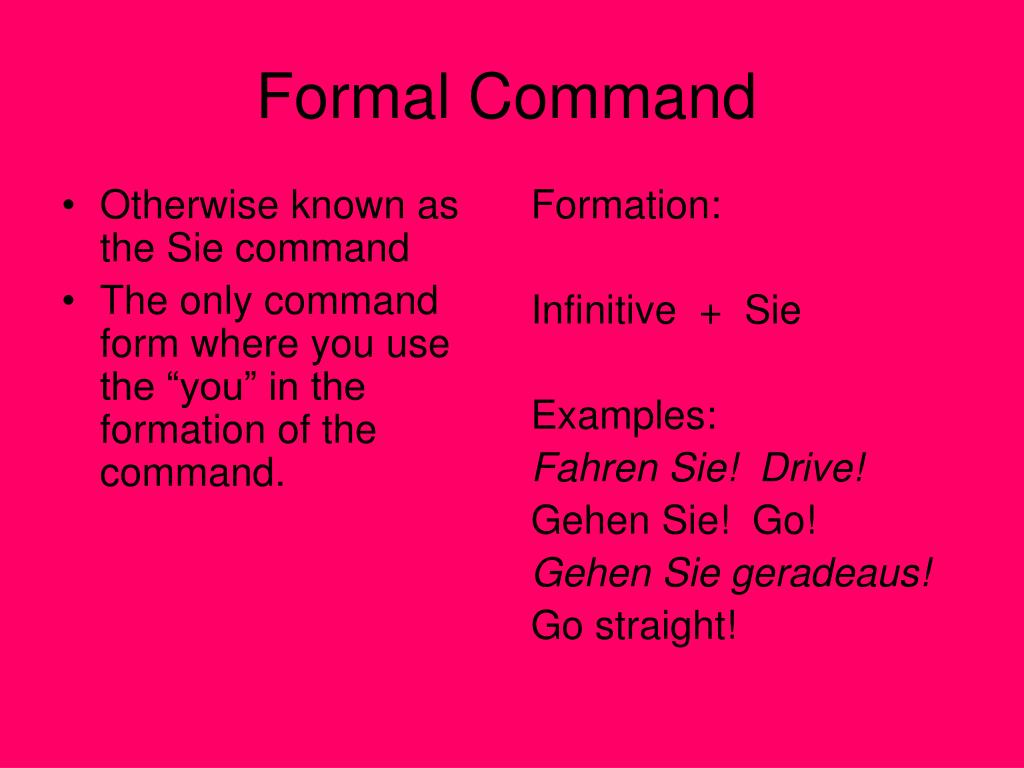 Formal Command

• Otherwise known as the Sie command
• The only command form where you use the “you” in the formation of the command.

Formation:

Infinitive + Sie

Examples:
Fahren Sie! Drive!
Gehen Sie! Go!
Gehen Sie geradeaus!
Go straight!